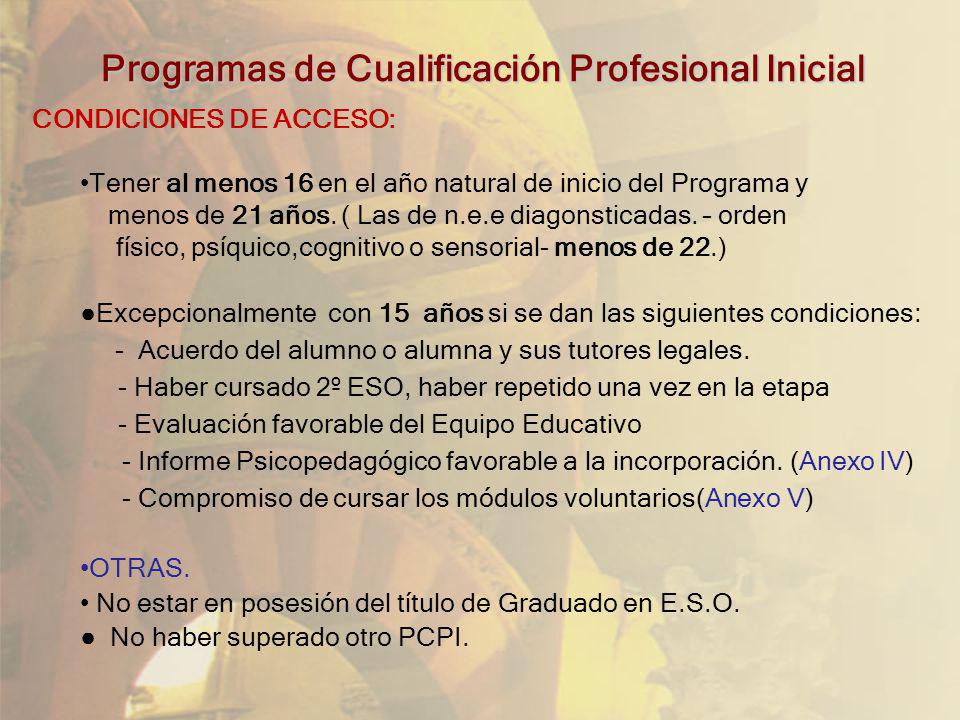 Programas de Cualificación Profesional Inicial

CONDICIONES DE ACCESO:

•Tener al menos 16 en el año natural de inicio del Programa y menos de 21 años. ( Las de n.e.e diagonsticadas. – orden físico, psíquico,cognitivo o sensorial- menos de 22.)

●Excepcionalmente con 15 años si se dan las siguientes condiciones:
- Acuerdo del alumno o alumna y sus tutores legales.
- Haber cursado 2º ESO, haber repetido una vez en la etapa
- Evaluación favorable del Equipo Educativo
- Informe Psicopedagógico favorable a la incorporación. (Anexo IV)
- Compromiso de cursar los módulos voluntarios(Anexo V)

•OTRAS.
• No estar en posesión del título de Graduado en E.S.O.
● No haber superado otro PCPI.